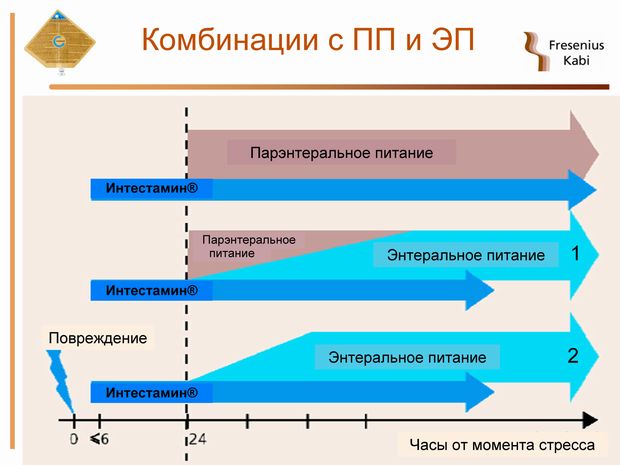 Комбинации с ПП и ЭП

Fresenius Kabi

Парэнтеральное питание

Интестамин®

Парэнтеральное питание

Энтеральное питание

1

Интестамин®

Повреждение

Энтеральное питание

2

Интестамин®

0 <6 24

Часы от момента стресса